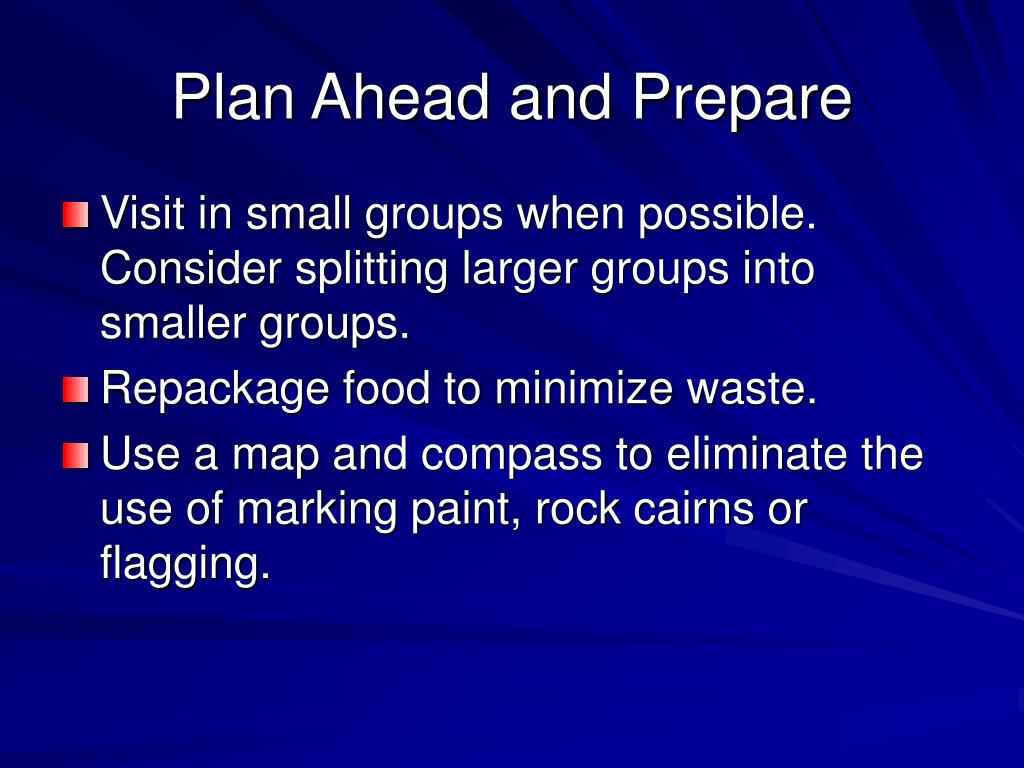 Plan Ahead and Prepare

Visit in small groups when possible. Consider splitting larger groups into smaller groups.

Repackage food to minimize waste.

Use a map and compass to eliminate the use of marking paint, rock cairns or flagging.